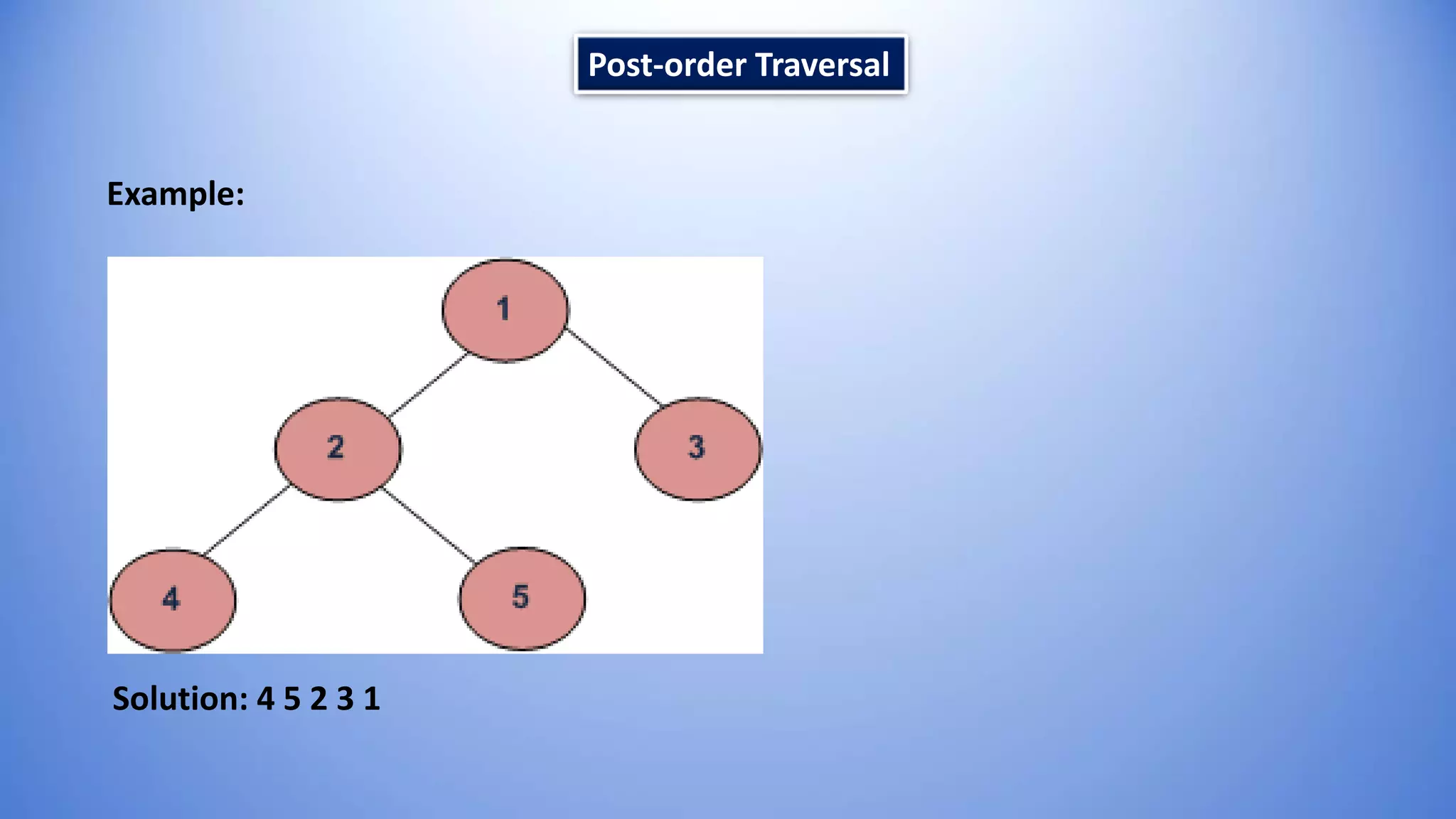 Post-order Traversal

Example:

1

2

3

4

5

Solution: 4 5 2 3 1